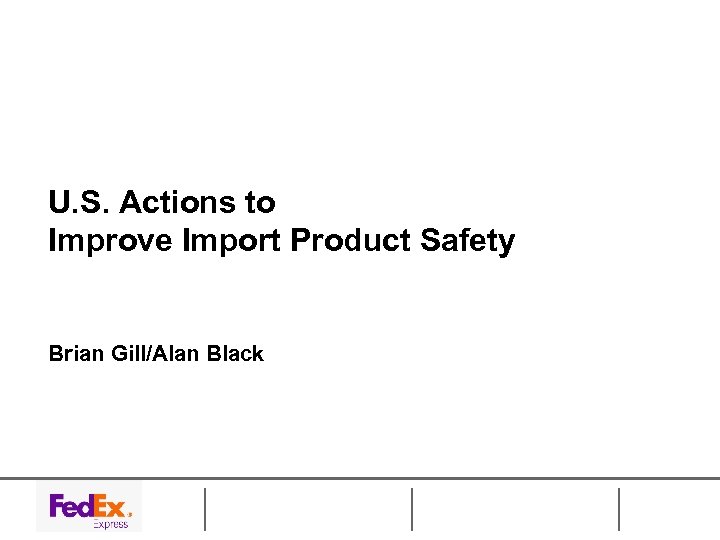 U.S. Actions to
Improve Import Product Safety

Brian Gill/Alan Black

FedEx.
Express